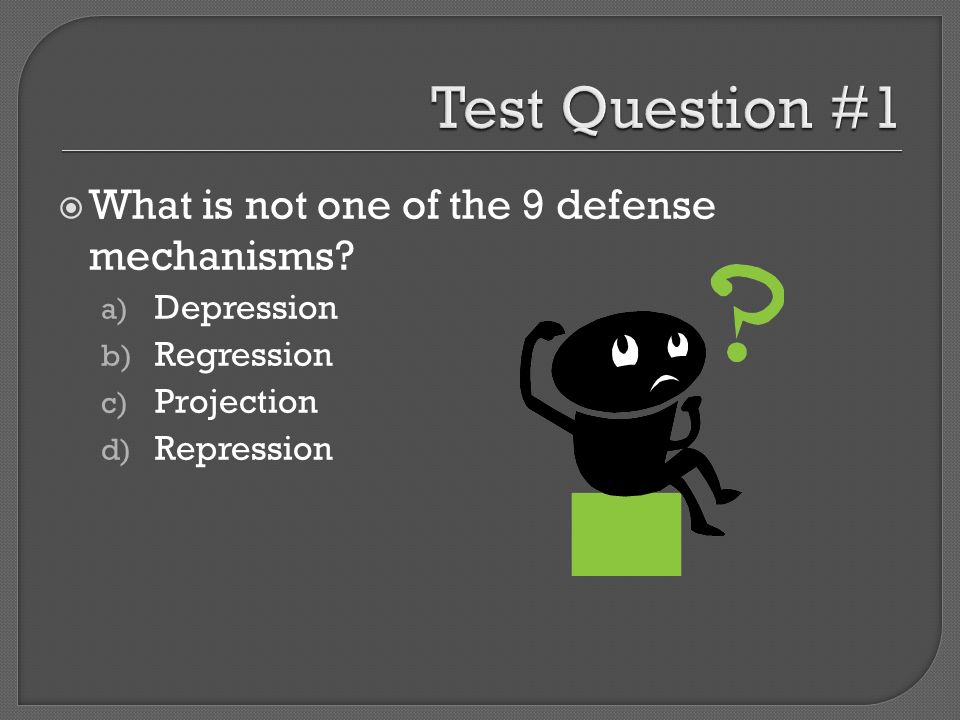 Test Question #1

What is not one of the 9 defense mechanisms?

a) Depression
b) Regression
c) Projection
d) Repression

?